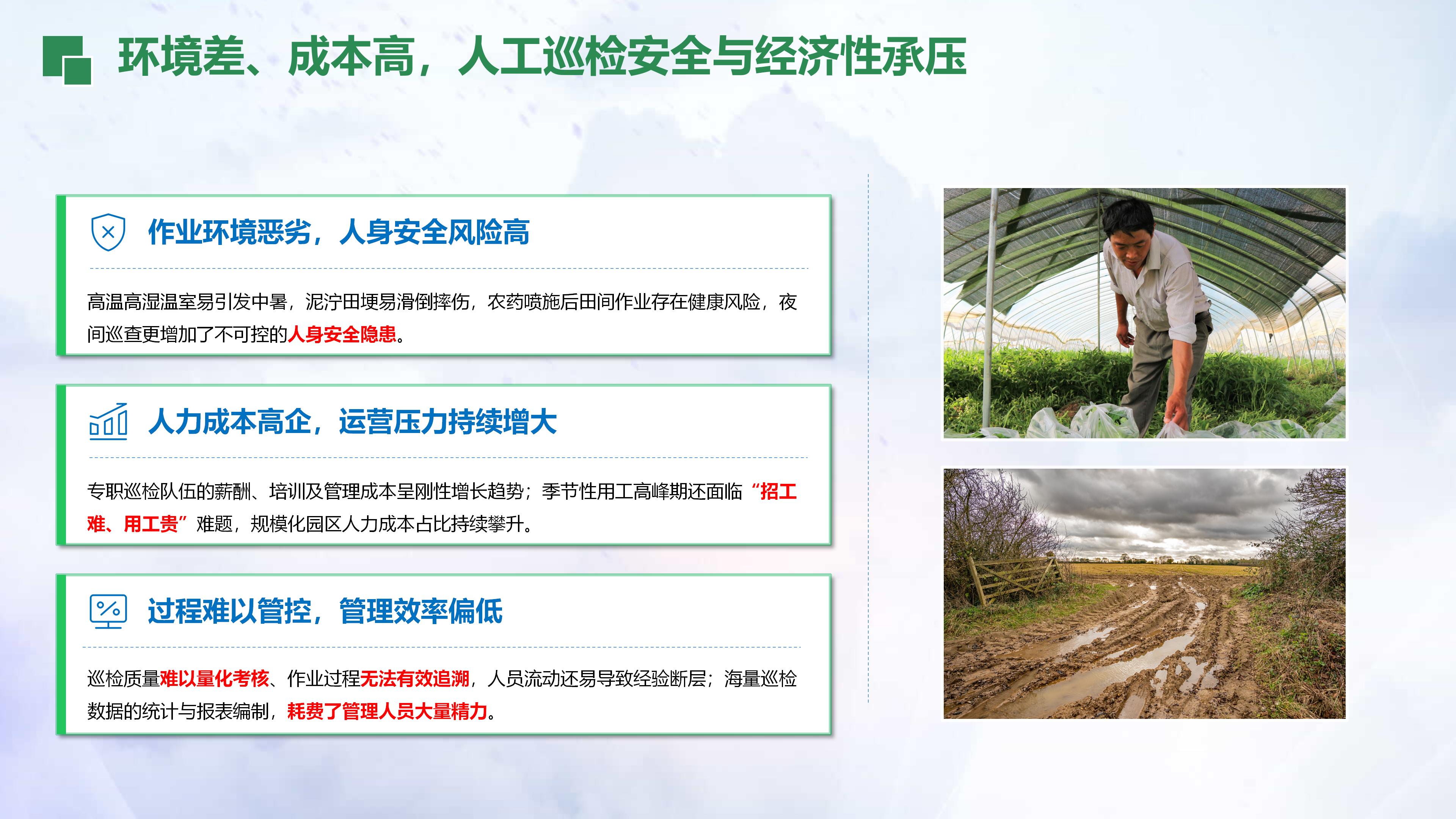 环境差、成本高，人工巡检安全与经济性承压

作业环境恶劣，人身安全风险高

高温高湿温室易引发中暑，泥泞田埂易滑倒摔伤，农药喷施后田间作业存在健康风险，夜间巡查更增加了不可控的人身安全隐患。

人力成本高企，运营压力持续增大

专职巡检队伍的薪酬、培训及管理成本呈刚性增长趋势；季节性用工高峰期还面临“招工难、用工贵”难题，规模化园区人力成本占比持续攀升。

过程难以管控，管理效率偏低

巡检质量难以量化考核、作业过程无法有效追溯，人员流动还易导致经验断层；海量巡检数据的统计与报表编制，耗费了管理人员大量精力。